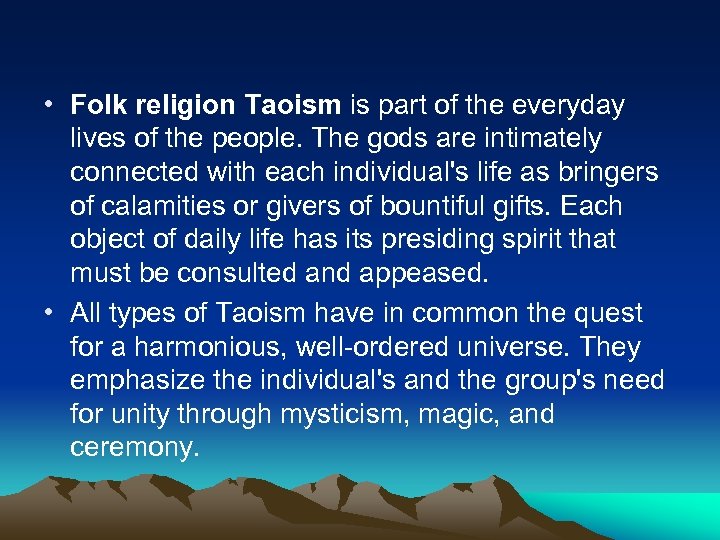 • Folk religion Taoism is part of the everyday lives of the people. The gods are intimately connected with each individual's life as bringers of calamities or givers of bountiful gifts. Each object of daily life has its presiding spirit that must be consulted and appeased.

• All types of Taoism have in common the quest for a harmonious, well-ordered universe. They emphasize the individual's and the group's need for unity through mysticism, magic, and ceremony.